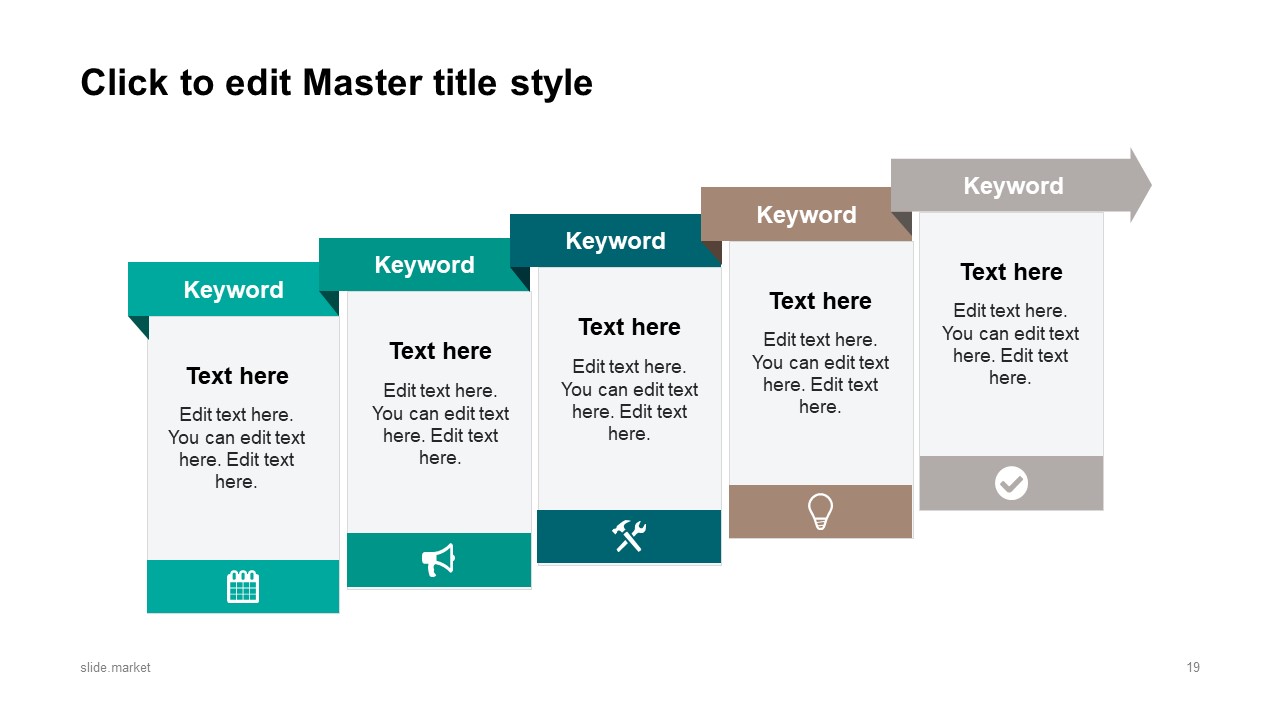 Click to edit Master title style

Keyword

Text here

Edit text here. You can edit text here. Edit text here.

Keyword

Text here

Edit text here. You can edit text here. Edit text here.

Keyword

Text here

Edit text here. You can edit text here. Edit text here.

Keyword

Text here

Edit text here. You can edit text here. Edit text here.

Keyword

Text here

Edit text here. You can edit text here. Edit text here.

slide.market

19